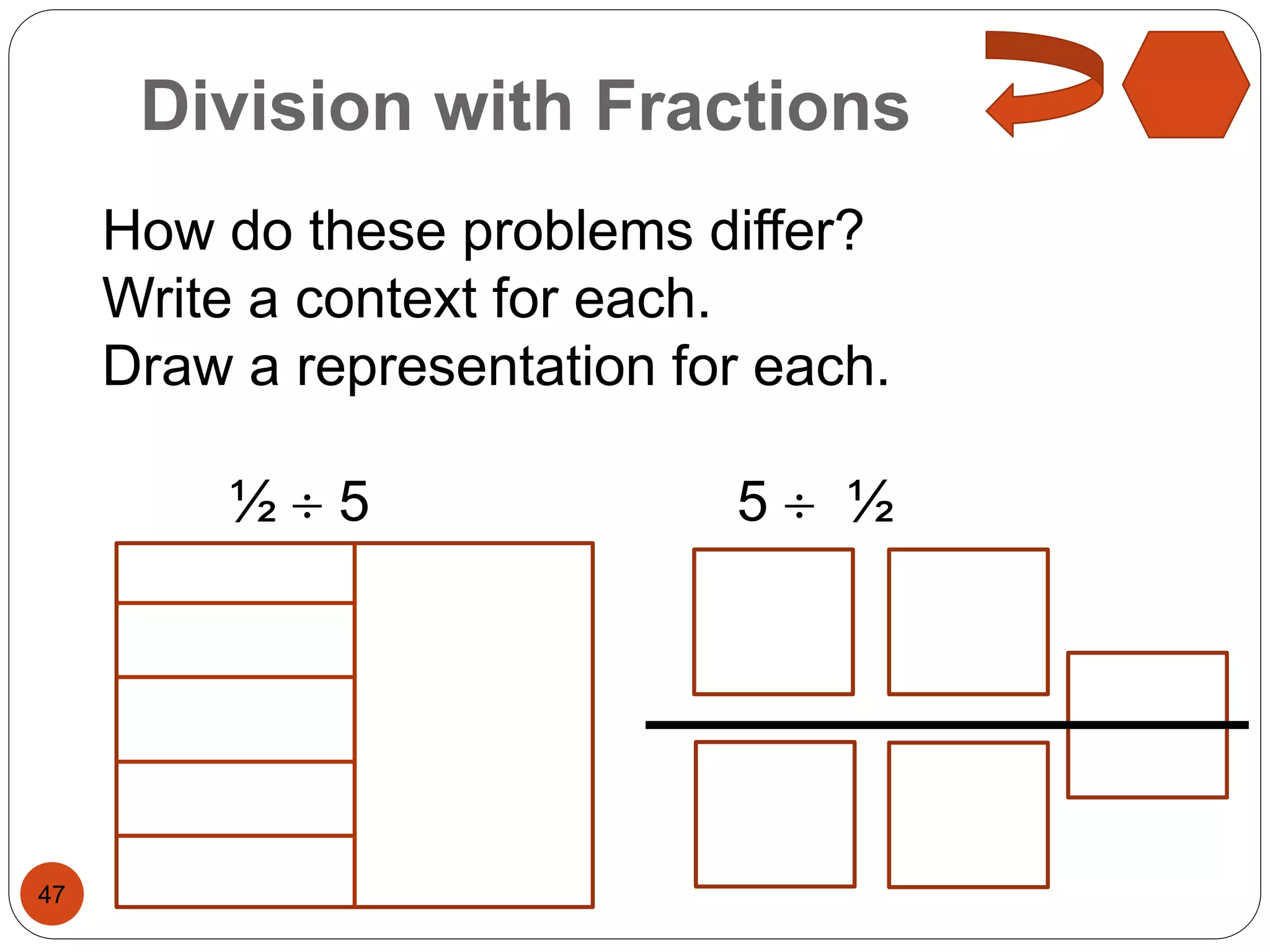 Division with Fractions

How do these problems differ?
Write a context for each.
Draw a representation for each.

$\frac{1}{2} \div 5$

$5 \div \frac{1}{2}$

47